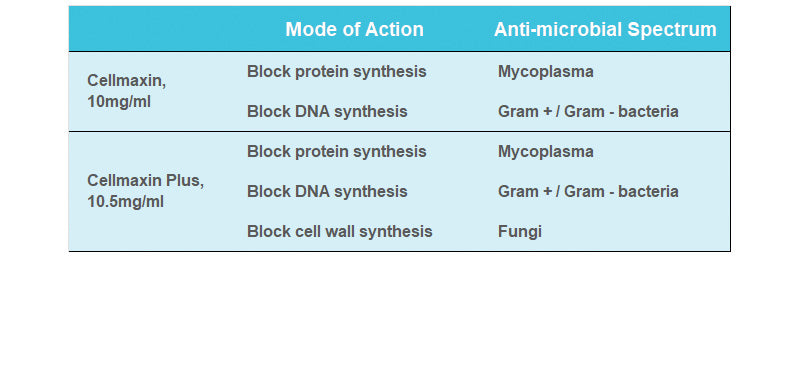 | | Mode of Action | Anti-microbial Spectrum |
|---|---|---|
| Cellmaxin, 10mg/ml | Block protein synthesis | Mycoplasma |
| | Block DNA synthesis | Gram + / Gram - bacteria |
| Cellmaxin Plus, 10.5mg/ml | Block protein synthesis | Mycoplasma |
| | Block DNA synthesis | Gram + / Gram - bacteria |
| | Block cell wall synthesis | Fungi |